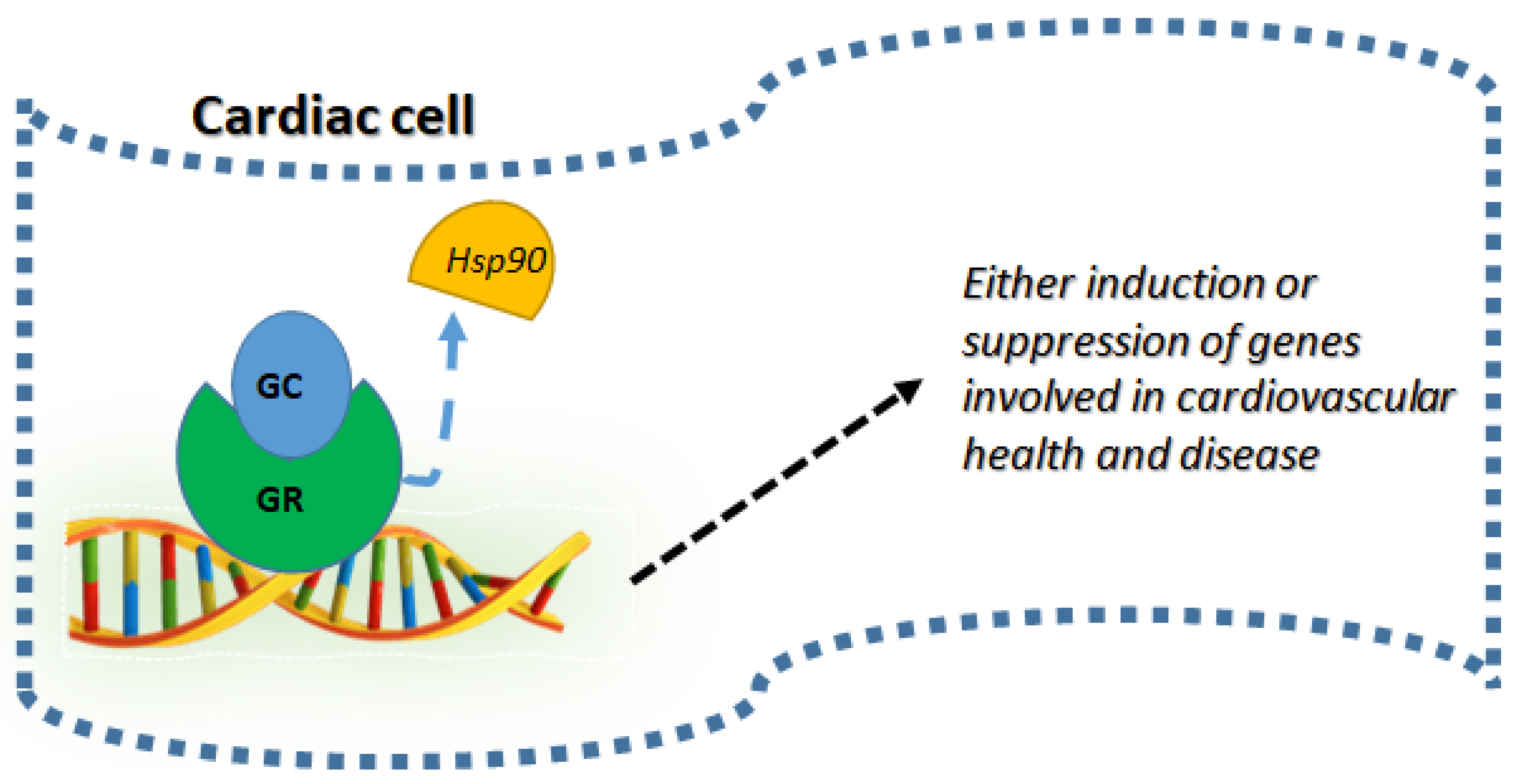 Cardiac cell

Hsp90

GC

GR

Either induction or suppression of genes involved in cardiovascular health and disease